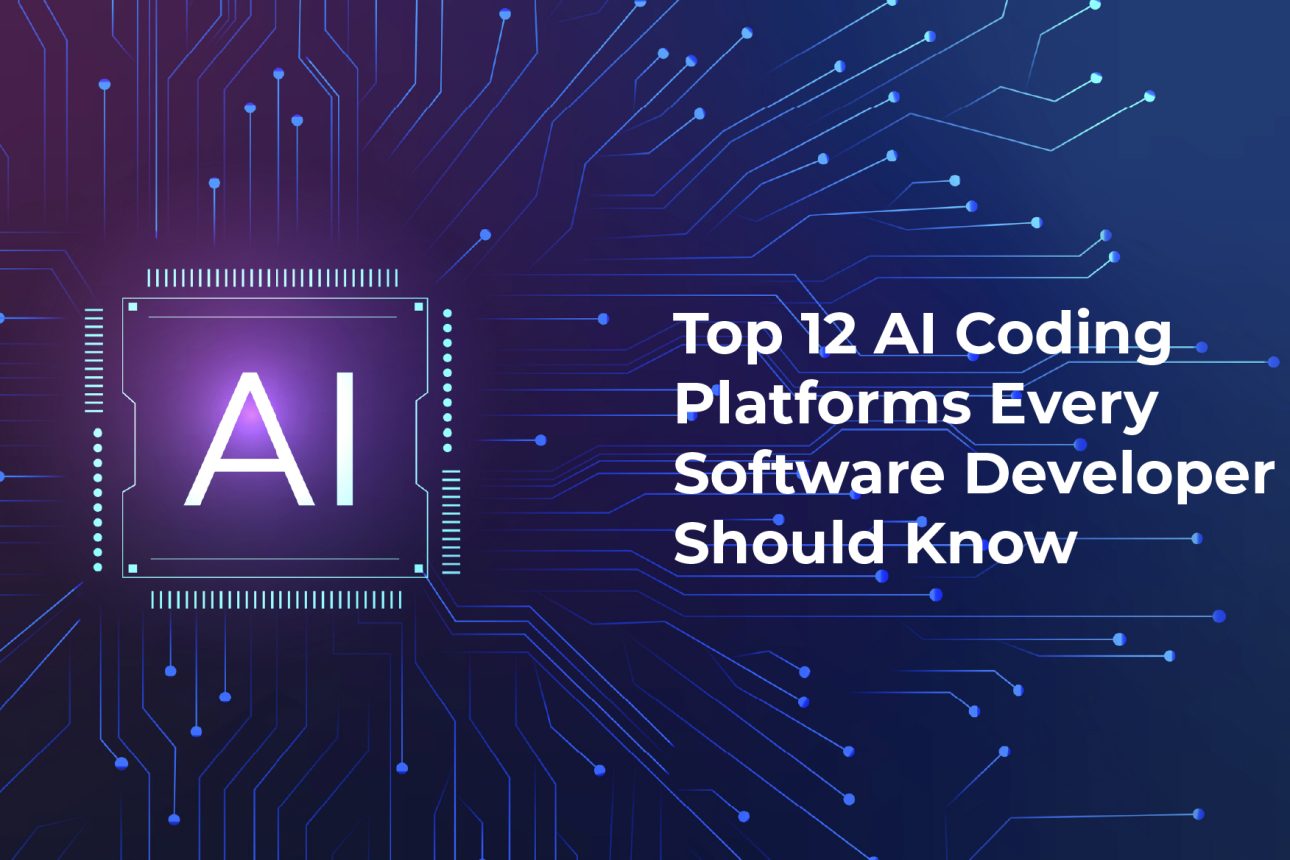 AI

Top 12 AI Coding Platforms Every Software Developer Should Know